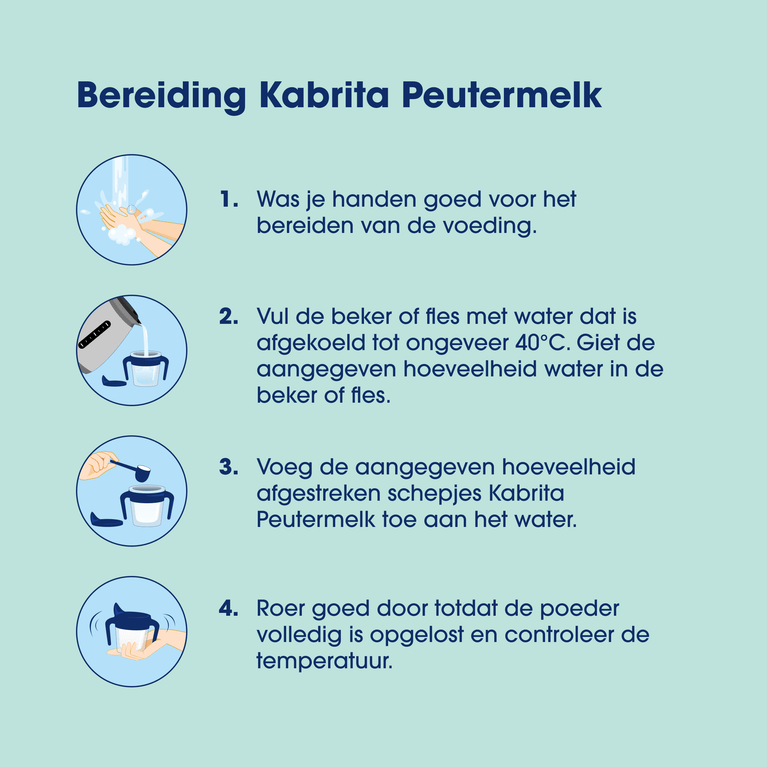 Bereiding Kabrita Peutermelk

1. Was je handen goed voor het bereiden van de voeding.

2. Vul de beker of fles met water dat is afgekoeld tot ongeveer 40°C. Giet de aangegeven hoeveelheid water in de beker of fles.

3. Voeg de aangegeven hoeveelheid afgestreken schepjes Kabrita Peutermelk toe aan het water.

4. Roer goed door totdat de poeder volledig is opgelost en controleer de temperatuur.